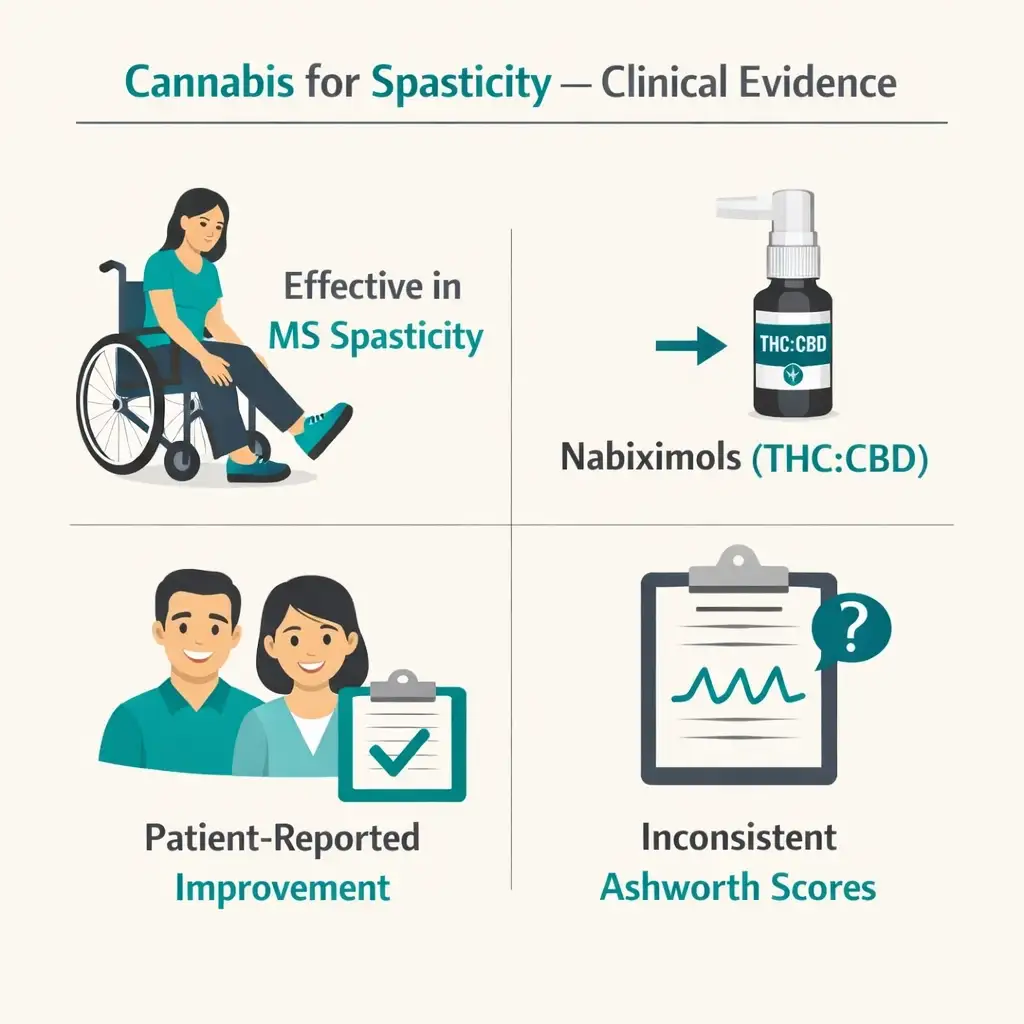 Cannabis for Spasticity — Clinical Evidence

Effective in MS Spasticity

THC:CBD

Nabiximols (THC:CBD)

Patient-Reported Improvement

?

Inconsistent Ashworth Scores